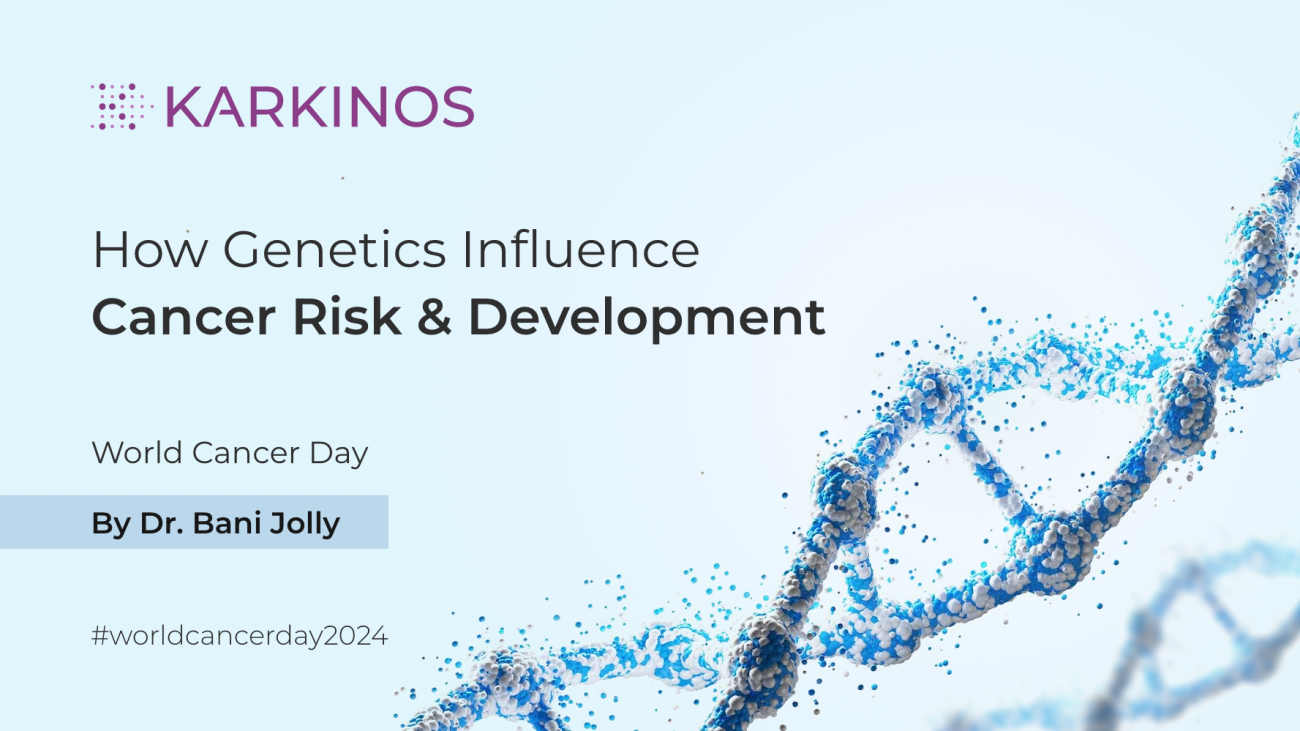 KARKINOS

How Genetics Influence
Cancer Risk & Development

World Cancer Day

By Dr. Bani Jolly

#worldcancerday2024